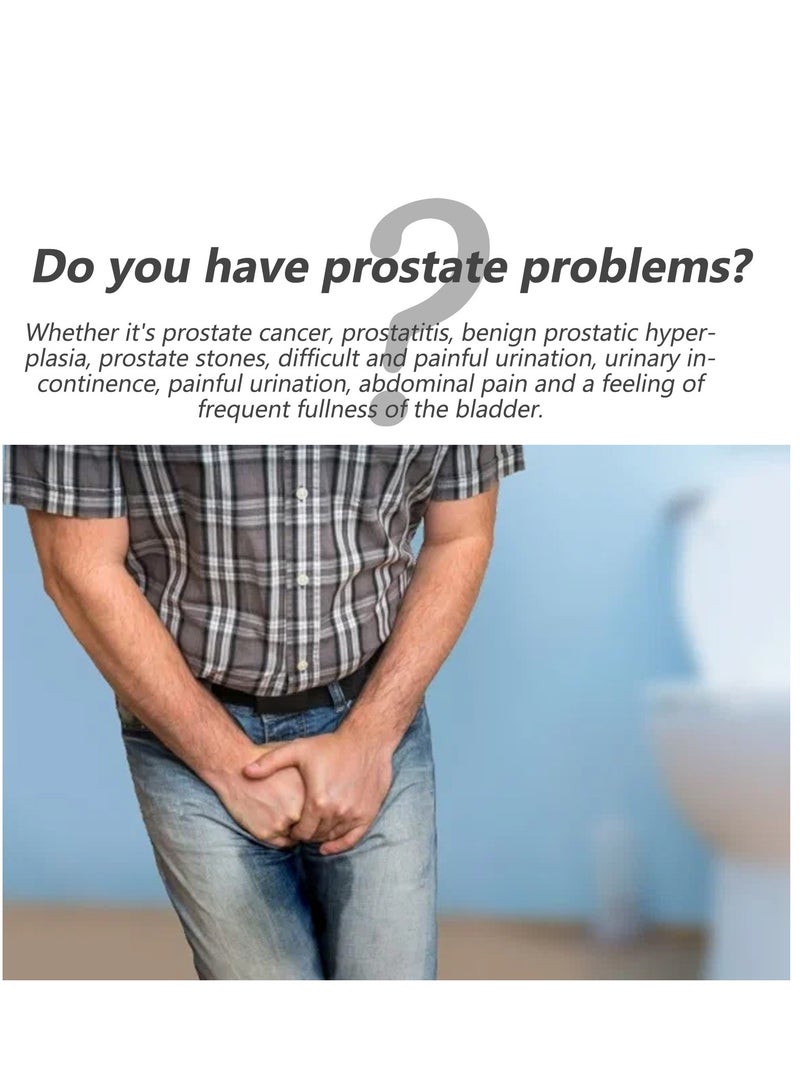 ?
Do you have prostate problems?

Whether it's prostate cancer, prostatitis, benign prostatic hyperplasia, prostate stones, difficult and painful urination, urinary incontinence, painful urination, abdominal pain and a feeling of frequent fullness of the bladder.